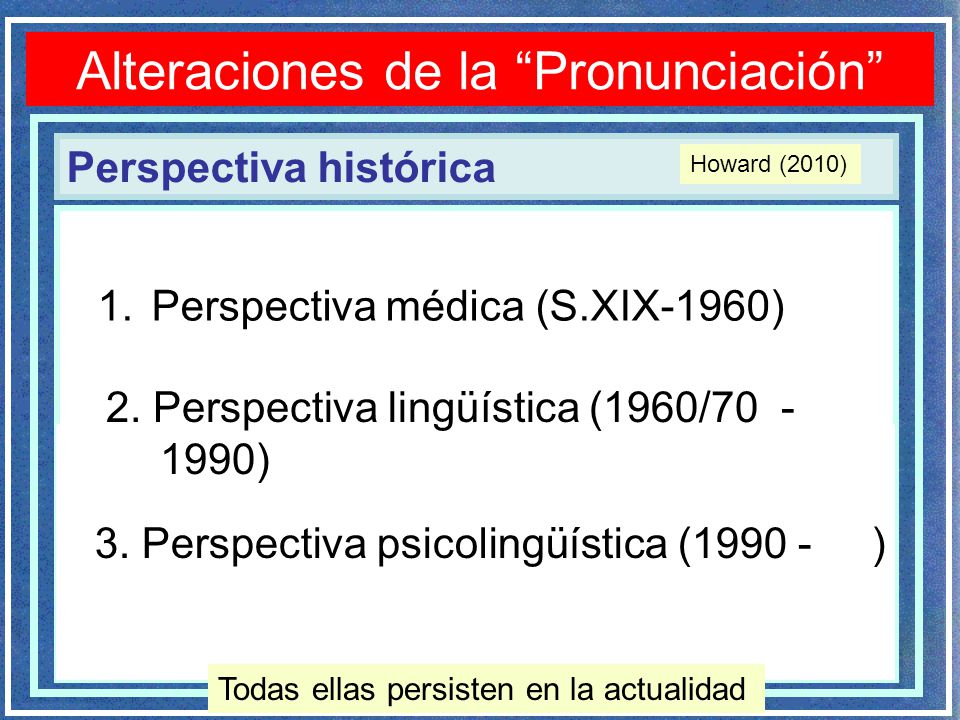 Alteraciones de la “Pronunciación”

Perspectiva histórica

Howard (2010)

1. Perspectiva médica (S.XIX-1960)

2. Perspectiva lingüística (1960/70 - 1990)

3. Perspectiva psicolingüística (1990 - )

Todas ellas persisten en la actualidad